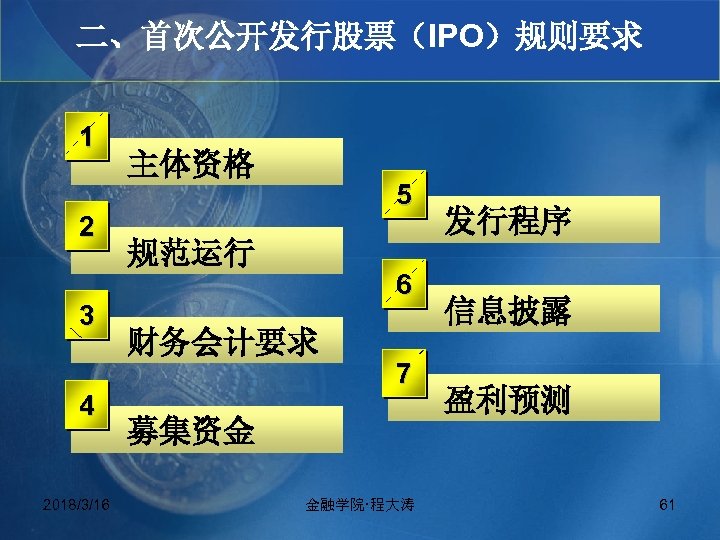 二、首次公开发行股票（IPO）规则要求

1
主体资格

2
规范运行

3
财务会计要求

4
募集资金

5
发行程序

6
信息披露

7
盈利预测

2018/3/16
金融学院·程大涛
61